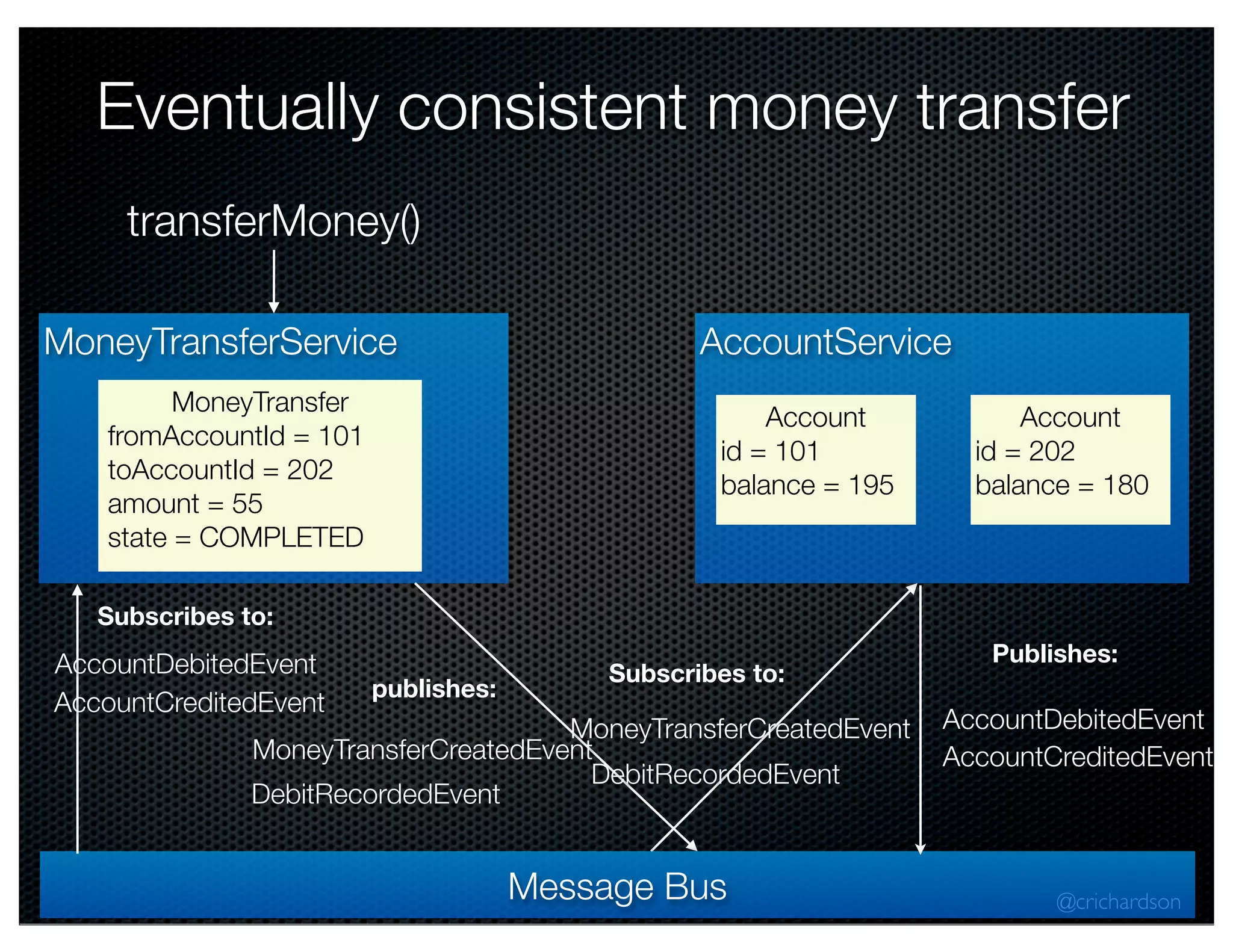 Eventually consistent money transfer

transferMoney()

MoneyTransferService

MoneyTransfer
fromAccountId = 101
toAccountId = 202
amount = 55
state = COMPLETED

AccountService

Account
id = 101
balance = 195

Account
id = 202
balance = 180

Subscribes to:

AccountDebitedEvent
AccountCreditedEvent

publishes:

MoneyTransferCreatedEvent
DebitRecordedEvent

Subscribes to:

MoneyTransferCreatedEvent
DebitRecordedEvent

Publishes:

AccountDebitedEvent
AccountCreditedEvent

Message Bus

@crichardson